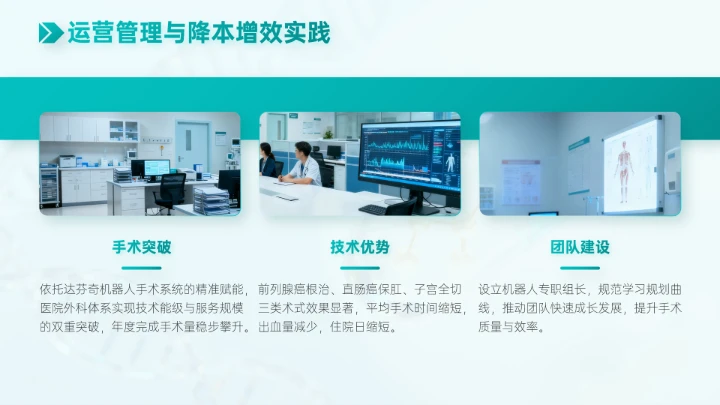 运营管理与降本增效实践

手术突破

依托达芬奇机器人手术系统的精准赋能，医院外科体系实现技术能级与服务规模的双重突破，年度完成手术量稳步攀升。

技术优势

前列腺癌根治、直肠癌保肛、子宫全切三类术式效果显著，平均手术时间缩短，出血量减少，住院日缩短。

团队建设

设立机器人专职组长，规范学习规划曲线，推动团队快速成长发展，提升手术质量与效率。